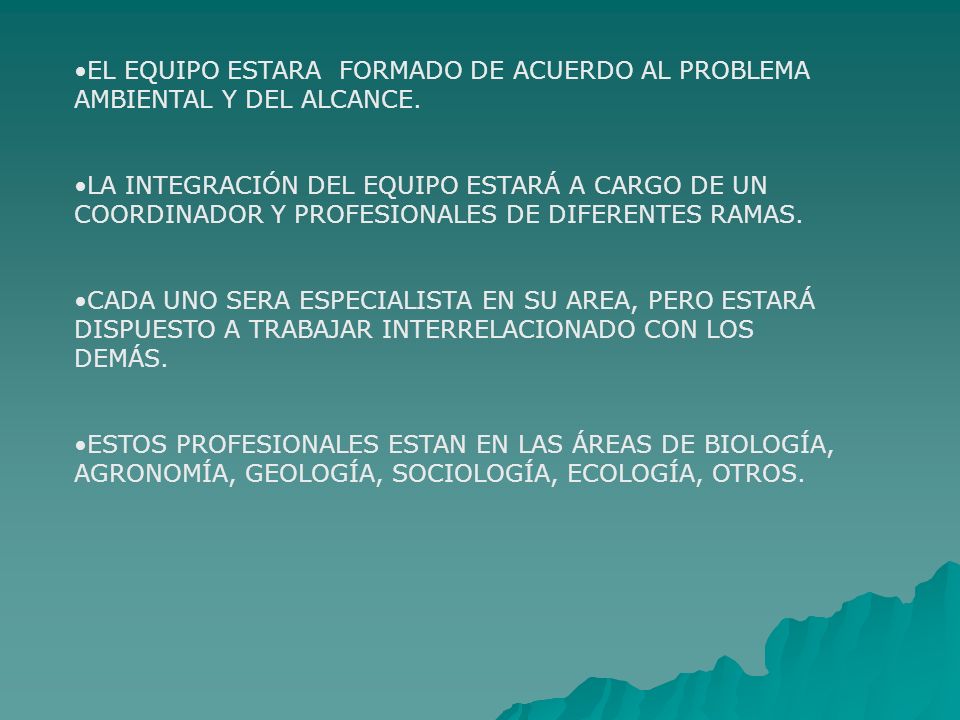 •EL EQUIPO ESTARA  FORMADO DE ACUERDO AL PROBLEMA AMBIENTAL Y DEL ALCANCE.

•LA INTEGRACIÓN DEL EQUIPO ESTARÁ A CARGO DE UN COORDINADOR Y PROFESIONALES DE DIFERENTES RAMAS.

•CADA UNO SERA ESPECIALISTA EN SU AREA, PERO ESTARÁ DISPUESTO A TRABAJAR INTERRELACIONADO CON LOS DEMÁS.

•ESTOS PROFESIONALES ESTAN EN LAS ÁREAS DE BIOLOGÍA, AGRONOMÍA, GEOLOGÍA, SOCIOLOGÍA, ECOLOGÍA, OTROS.